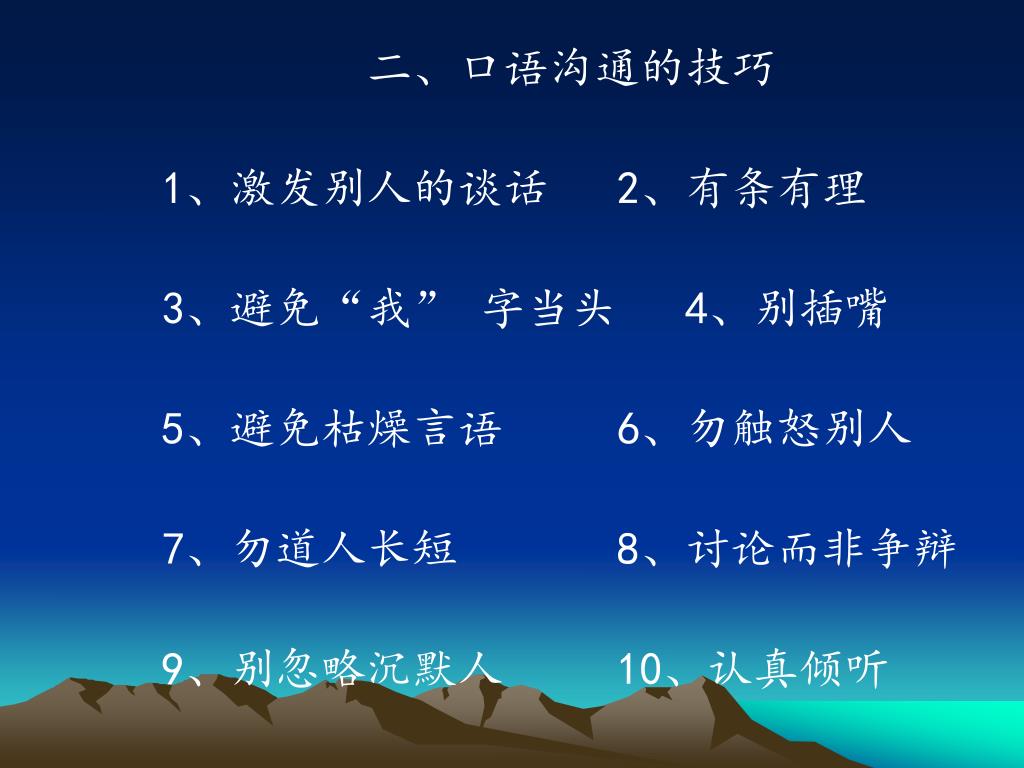 二、口语沟通的技巧

1、激发别人的谈话　　2、有条有理

3、避免“我” 字当头　　4、别插嘴

5、避免枯燥言语　　6、勿触怒别人

7、勿道人长短　　8、讨论而非争辩

9、别忽略沉默人　　10、认真倾听